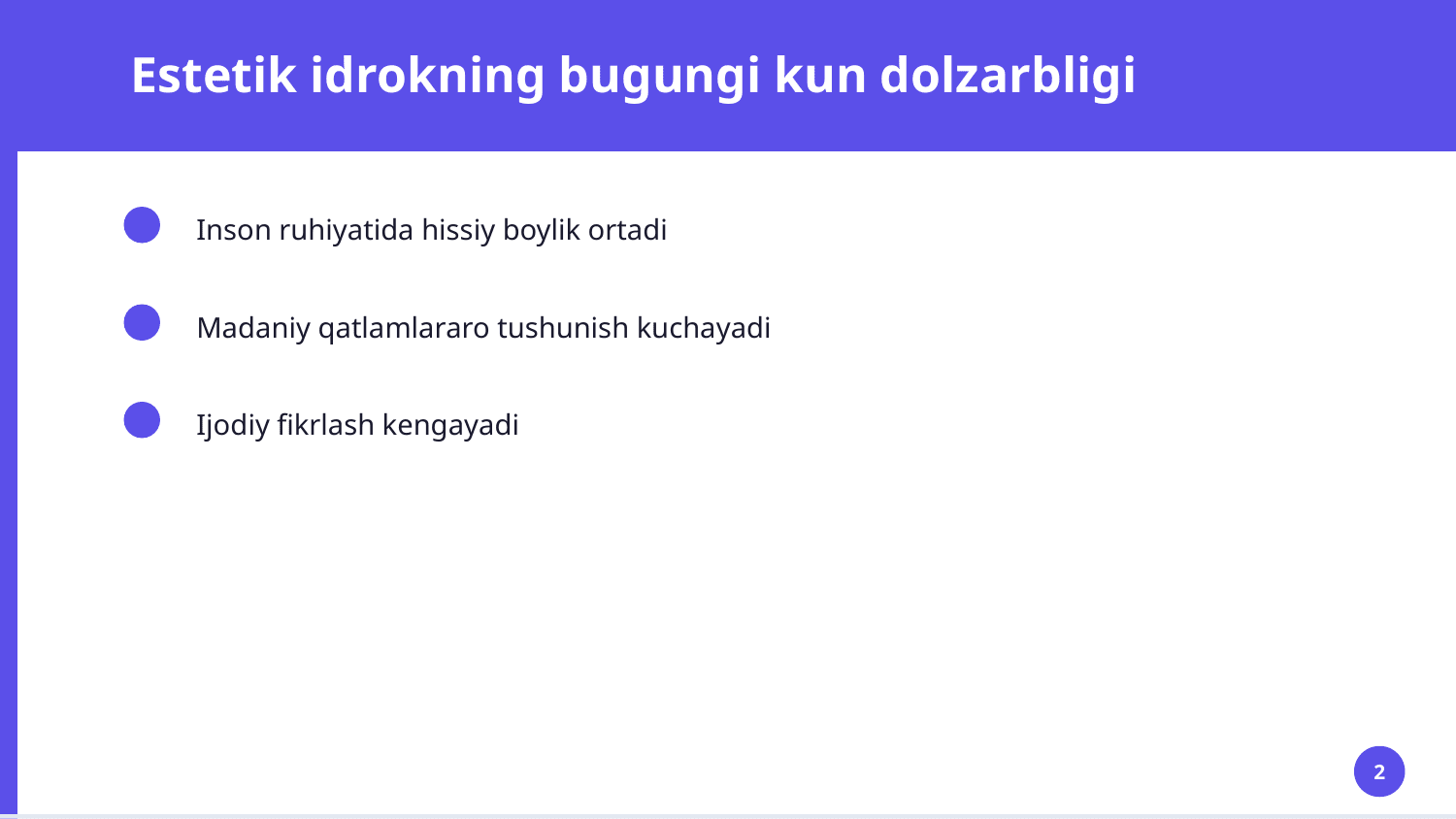 Estetik idrokning bugungi kun dolzarbligi

Inson ruhiyatida hissiy boylik ortadi

Madaniy qatlamlararo tushunish kuchayadi

Ijodiy fikrlash kengayadi

2